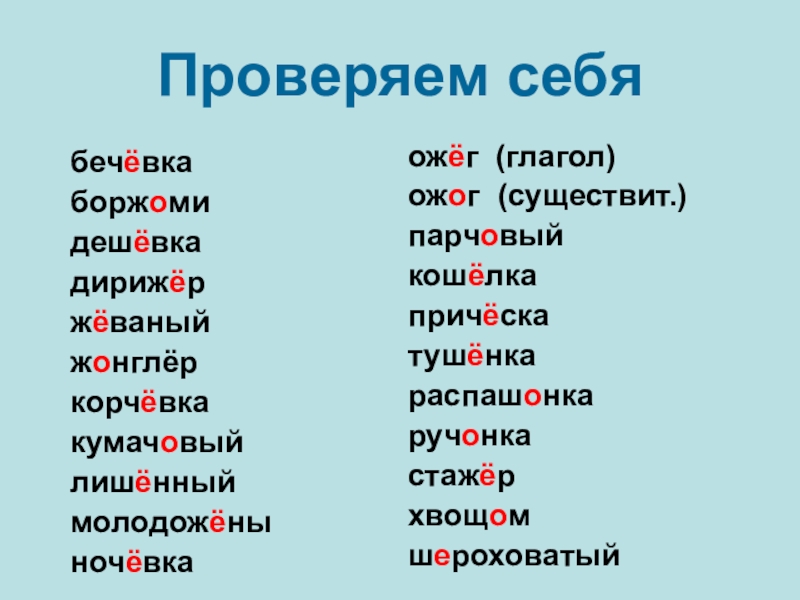 Проверяем себя

бечёвка
боржоми
дешёвка
дирижёр
жёваный
жонглёр
корчёвка
кумачовый
лишённый
молодожёны
ночёвка

ожёг (глагол)
ожог (существит.)
парчовый
кошёлка
причёска
тушёнка
распашонка
ручонка
стажёр
хвощом
шероховатый